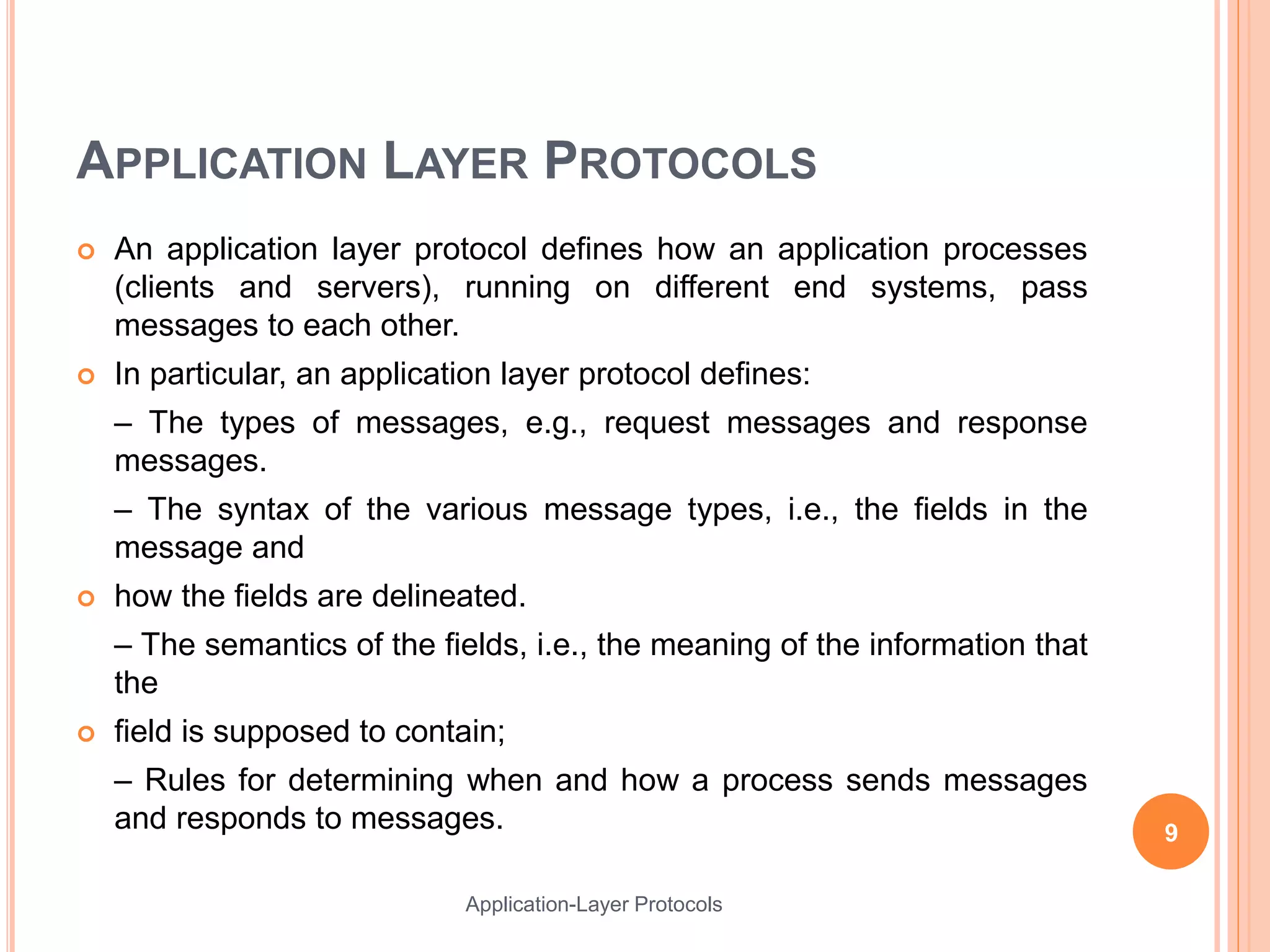 APPLICATION LAYER PROTOCOLS

An application layer protocol defines how an application processes (clients and servers), running on different end systems, pass messages to each other.

In particular, an application layer protocol defines:

– The types of messages, e.g., request messages and response messages.

– The syntax of the various message types, i.e., the fields in the message and

how the fields are delineated.

– The semantics of the fields, i.e., the meaning of the information that the

field is supposed to contain;

– Rules for determining when and how a process sends messages and responds to messages.

9

Application-Layer Protocols